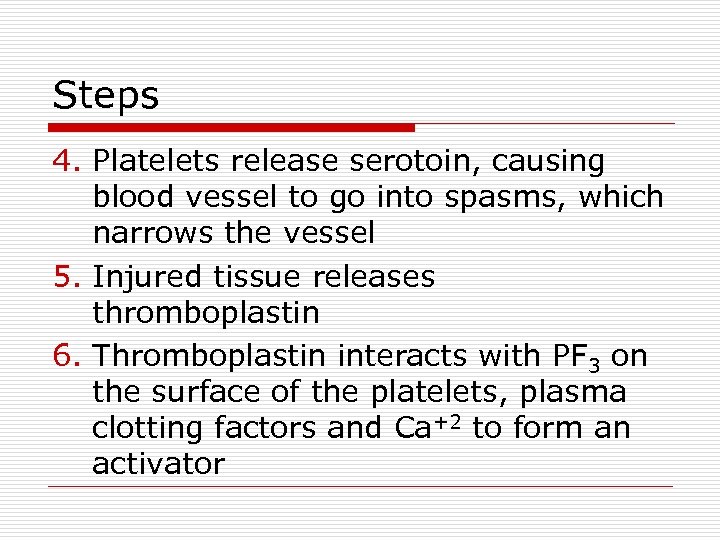 Steps

4. Platelets release serotoin, causing blood vessel to go into spasms, which narrows the vessel

5. Injured tissue releases thromboplastin

6. Thromboplastin interacts with $PF_3$ on the surface of the platelets, plasma clotting factors and $Ca^{+2}$ to form an activator